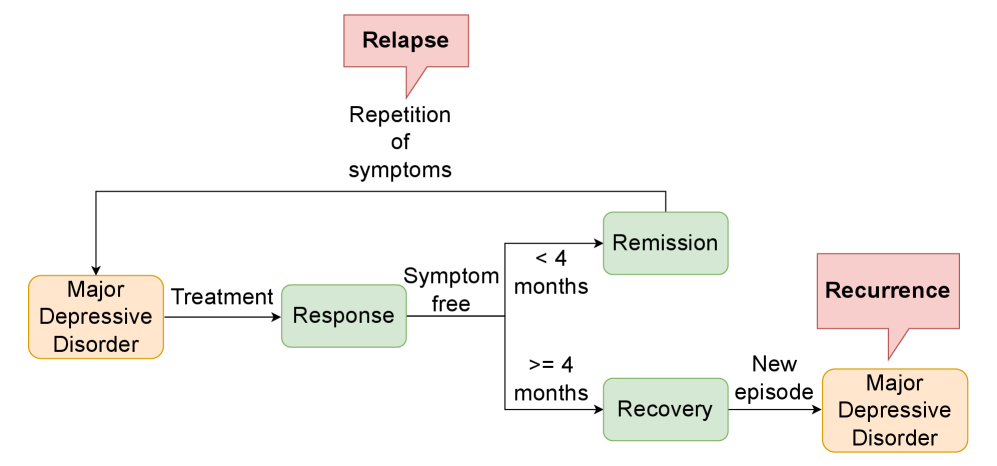 Relapse

Repetition of symptoms

Major Depressive Disorder

Treatment

Response

Symptom free

< 4 months

Remission

>= 4 months

Recovery

New episode

Recurrence

Major Depressive Disorder